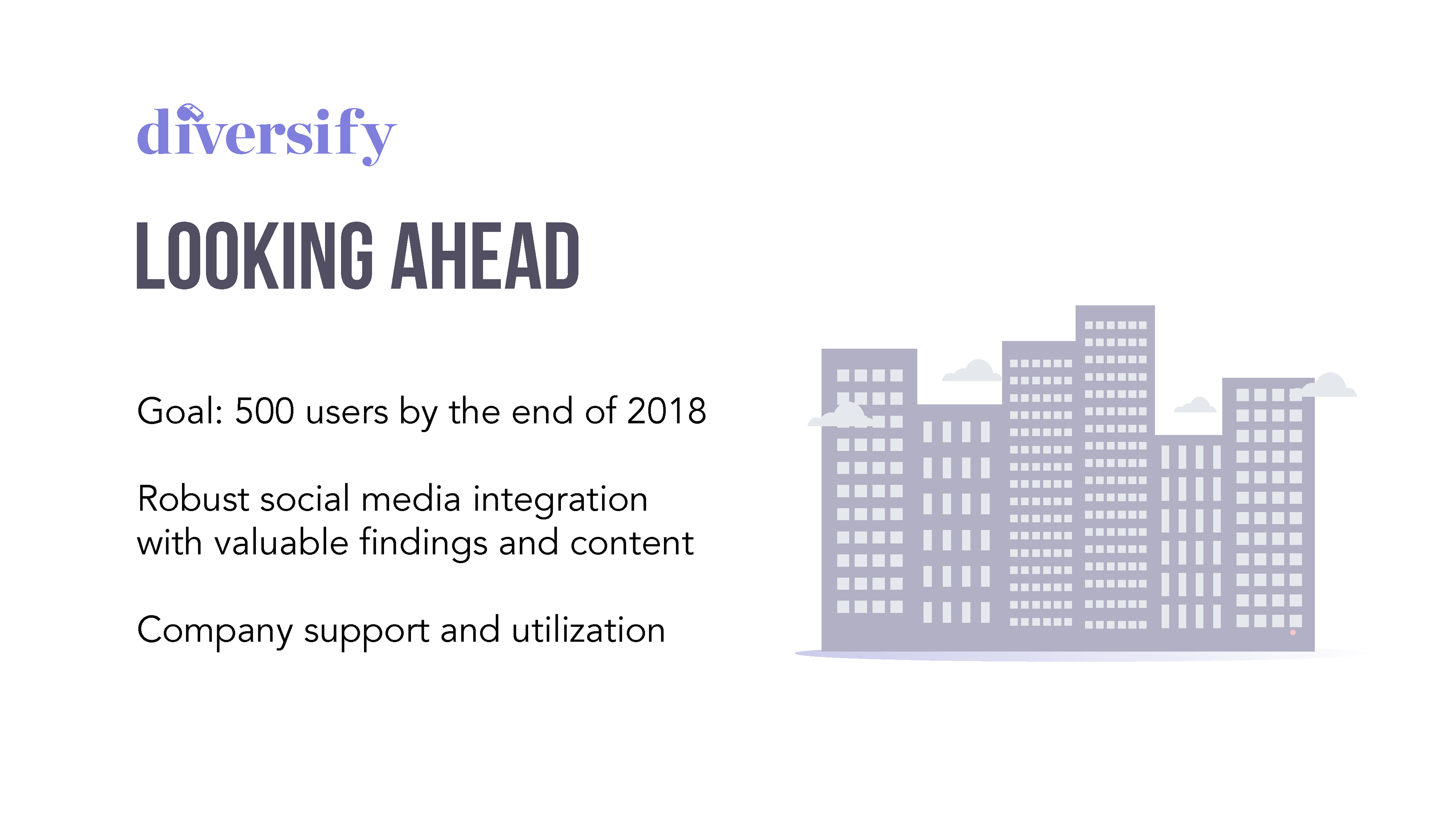 diversify

LOOKING AHEAD

Goal: 500 users by the end of 2018

Robust social media integration with valuable findings and content

Company support and utilization